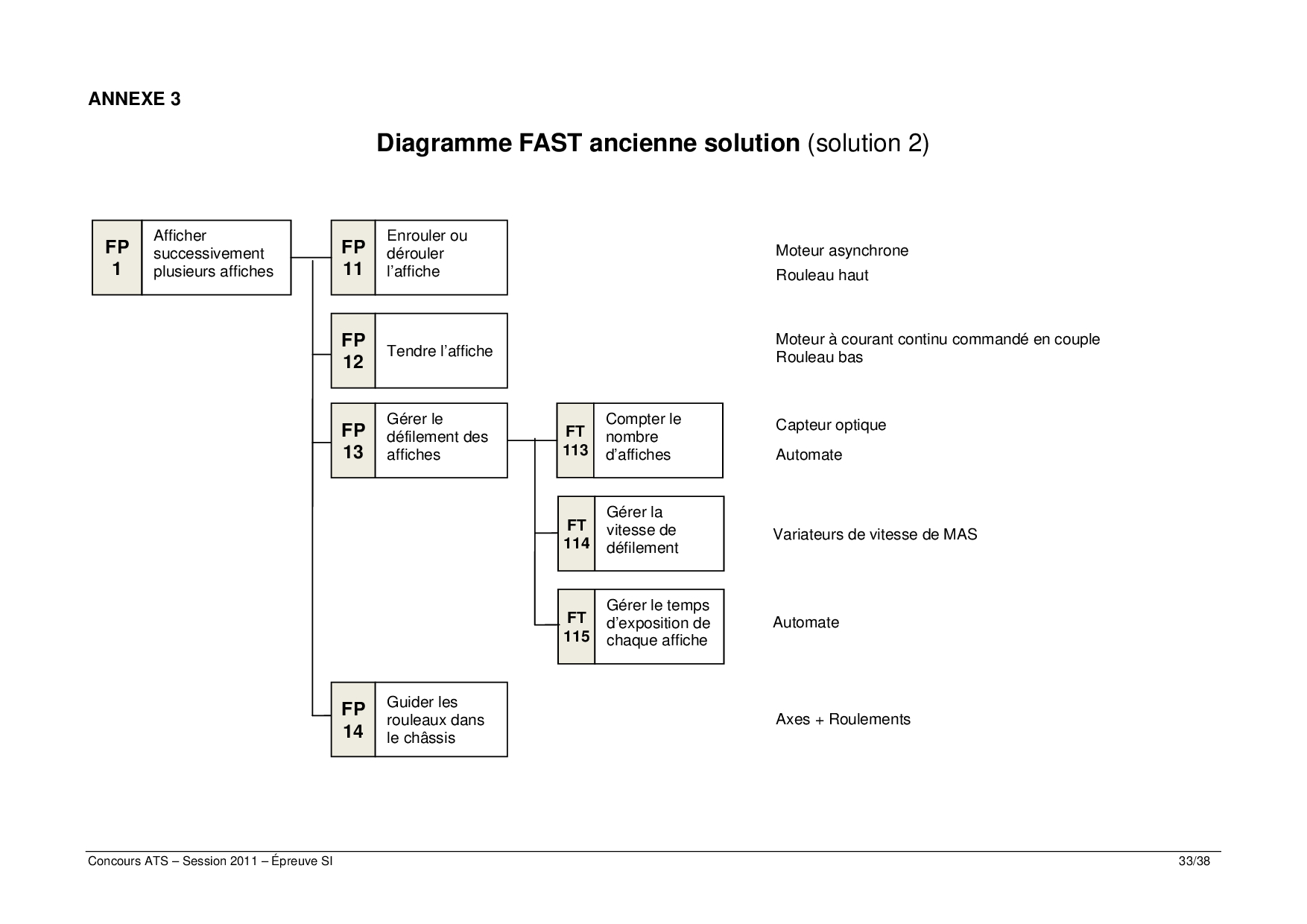 ANNEXE 3

Diagramme FAST ancienne solution (solution 2)

FP 1 Afficher successivement plusieurs affiches

FP 11 Enrouler ou dérouler l'affiche

Moteur asynchrone
Rouleau haut

FP 12 Tendre l'affiche

Moteur à courant continu commandé en couple
Rouleau bas

FP 13 Gérer le défilement des affiches

FT 113 Compter le nombre d'affiches

Capteur optique
Automate

FT 114 Gérer la vitesse de défilement

Variateurs de vitesse de MAS

FT 115 Gérer le temps d'exposition de chaque affiche

Automate

FP 14 Guider les rouleaux dans le châssis

Axes + Roulements

Concours ATS – Session 2011 – Épreuve SI 33/38